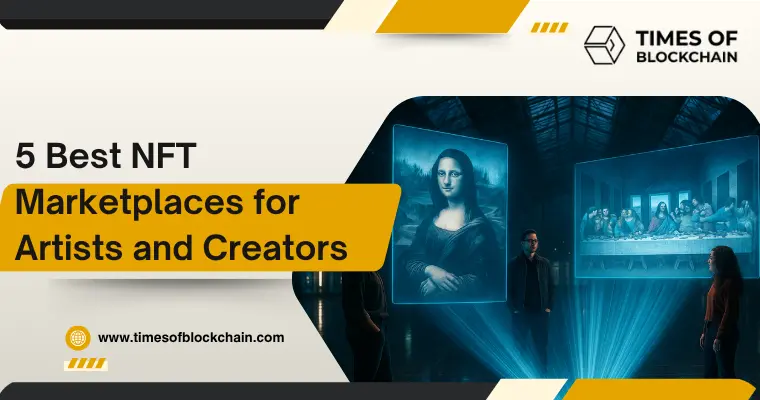 TIMES OF BLOCKCHAIN

5 Best NFT Marketplaces for Artists and Creators

www.timesofblockchain.com